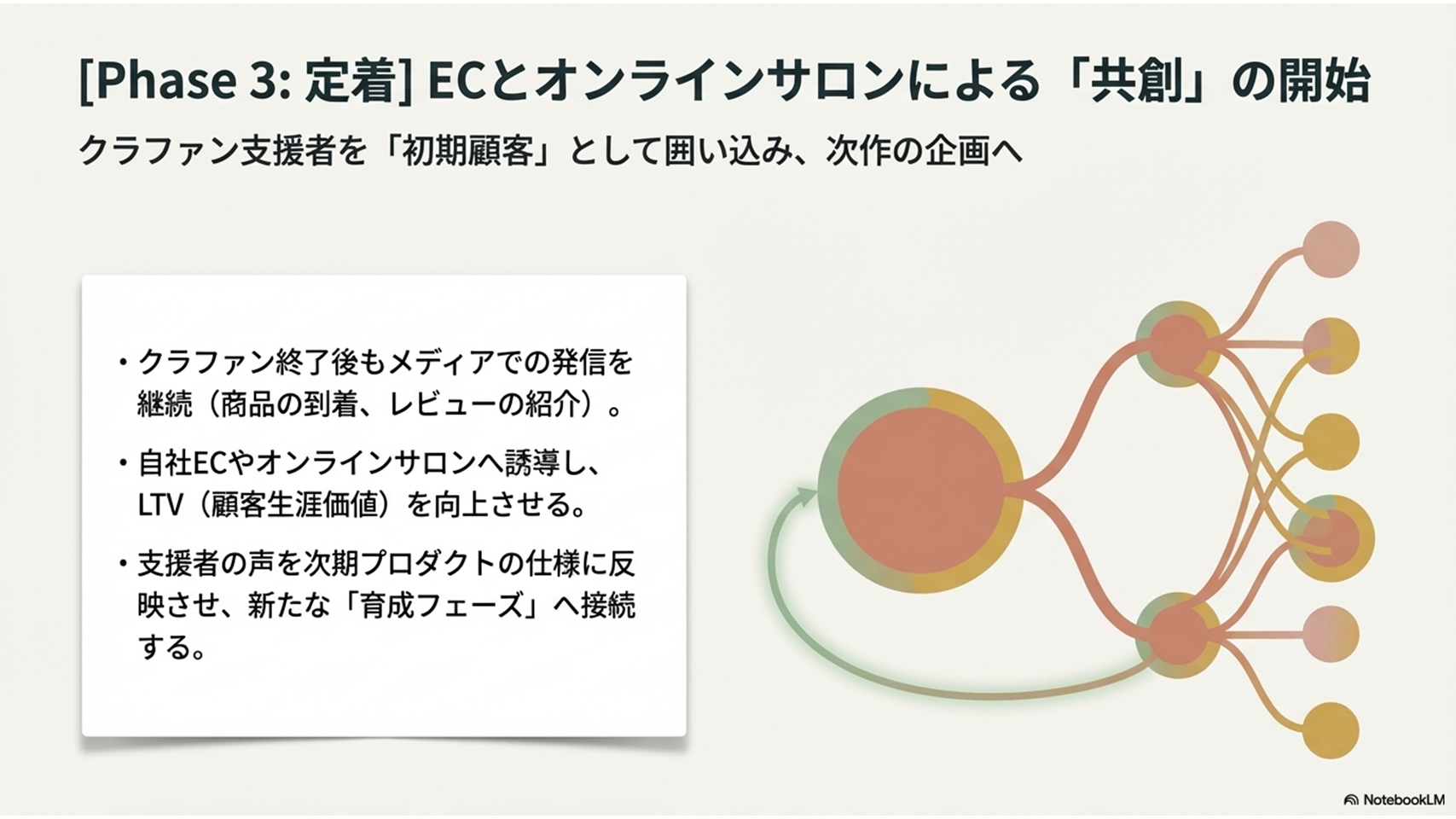 [Phase 3: 定着] ECとオンラインサロンによる「共創」の開始

クラファン支援者を「初期顧客」として囲い込み、次作の企画へ

・クラファン終了後もメディアでの発信を継続（商品の到着、レビューの紹介）。

・自社ECやオンラインサロンへ誘導し、LTV（顧客生涯価値）を向上させる。

・支援者の声を次期プロダクトの仕様に反映させ、新たな「育成フェーズ」へ接続する。

NotebookLM